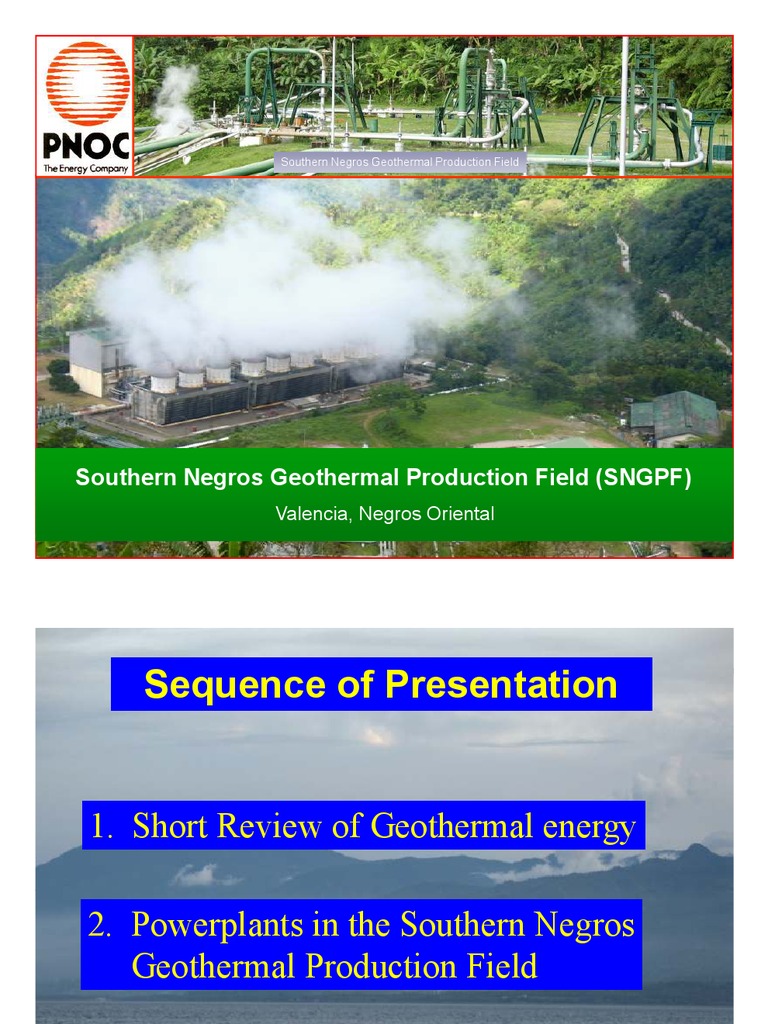 PNOC
The Energy Company

Southern Negros Geothermal Production Field

Southern Negros Geothermal Production Field (SNGPF)
Valencia, Negros Oriental

Sequence of Presentation

1. Short Review of Geothermal energy

2. Powerplants in the Southern Negros Geothermal Production Field